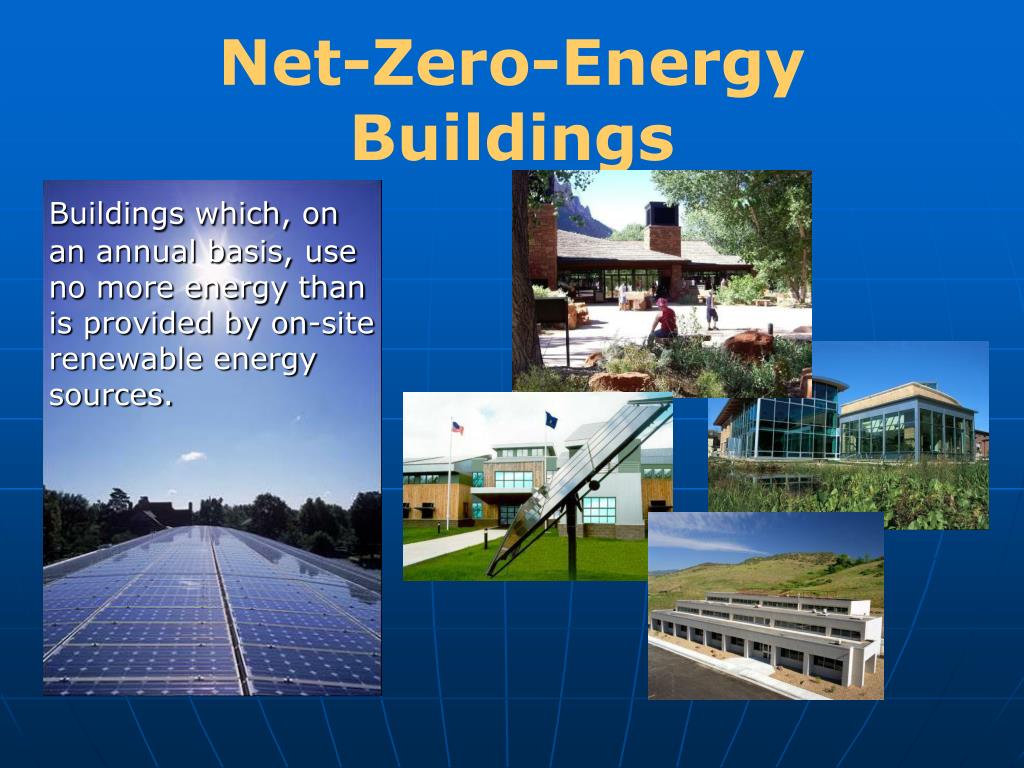 Net-Zero-Energy Buildings

Buildings which, on an annual basis, use no more energy than is provided by on-site renewable energy sources.